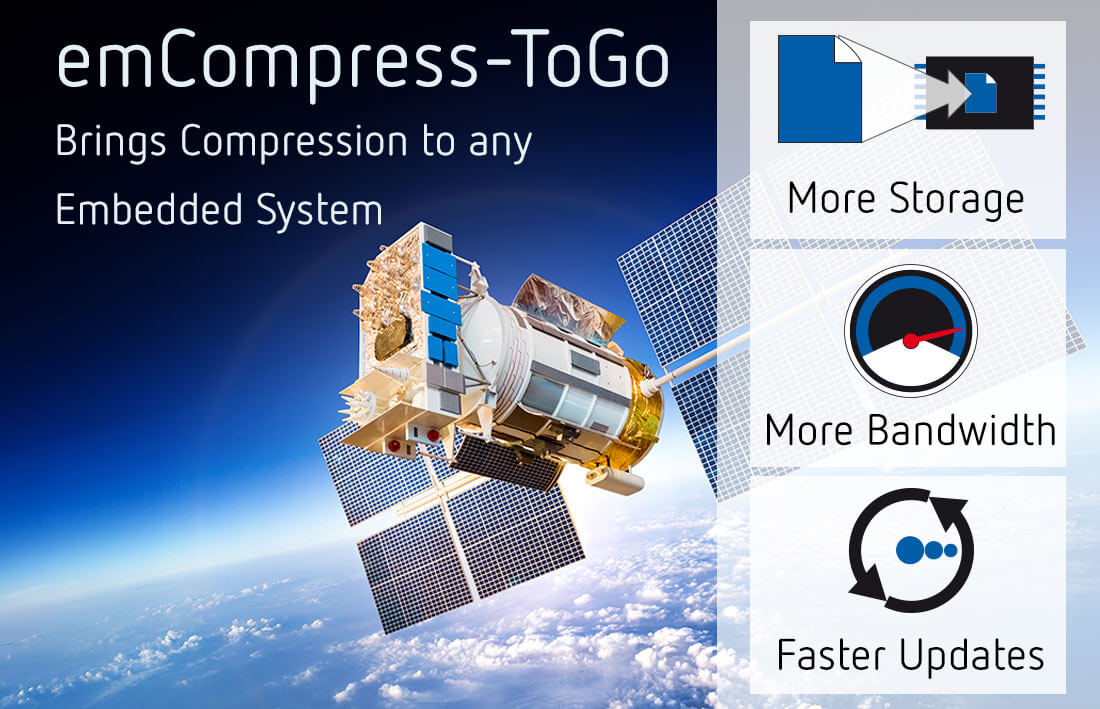 emCompress-ToGo

Brings Compression to any Embedded System

More Storage

More Bandwidth

Faster Updates